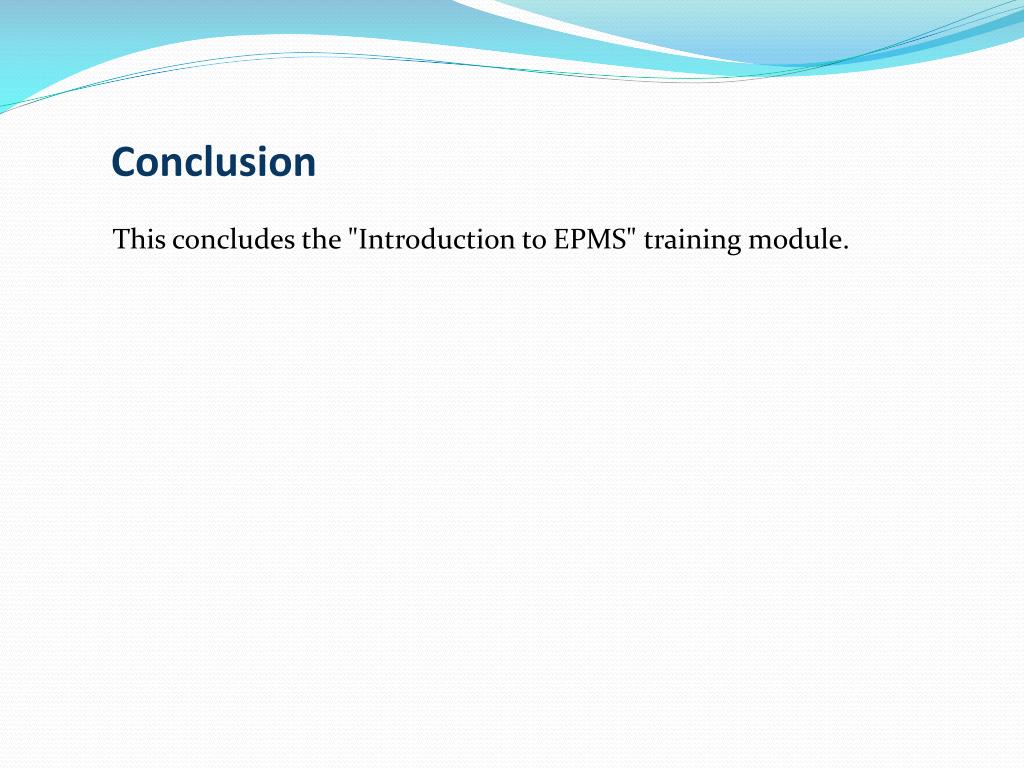 Conclusion

This concludes the "Introduction to EPMS" training module.